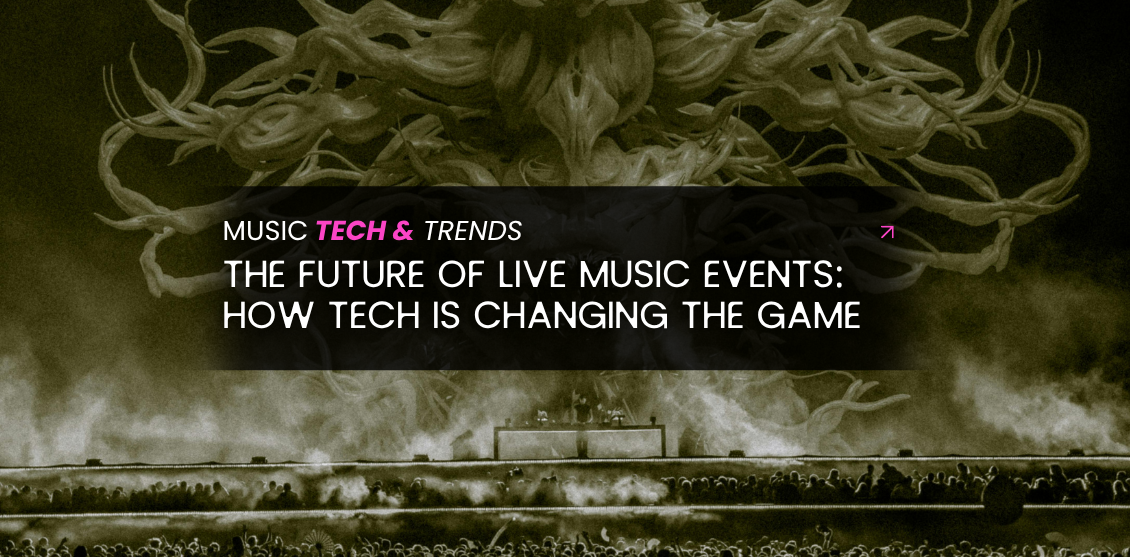 MUSIC TECH & TRENDS

THE FUTURE OF LIVE MUSIC EVENTS: HOW TECH IS CHANGING THE GAME